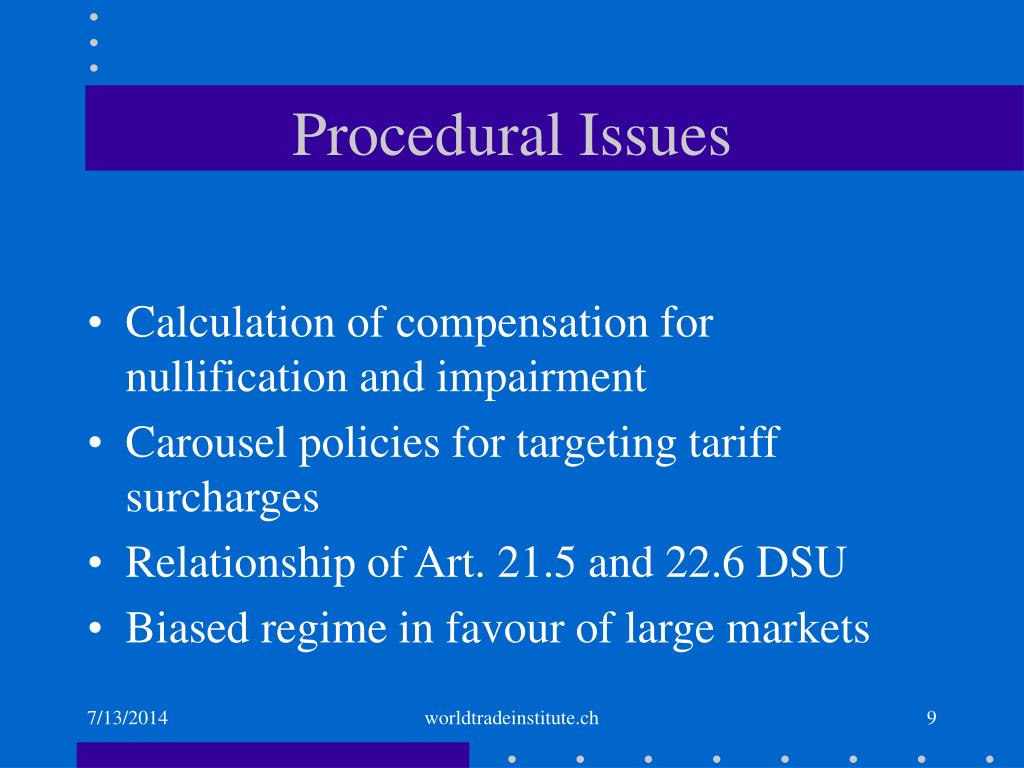 Procedural Issues

• Calculation of compensation for nullification and impairment
• Carousel policies for targeting tariff surcharges
• Relationship of Art. 21.5 and 22.6 DSU
• Biased regime in favour of large markets

7/13/2014

worldtradeinstitute.ch

9